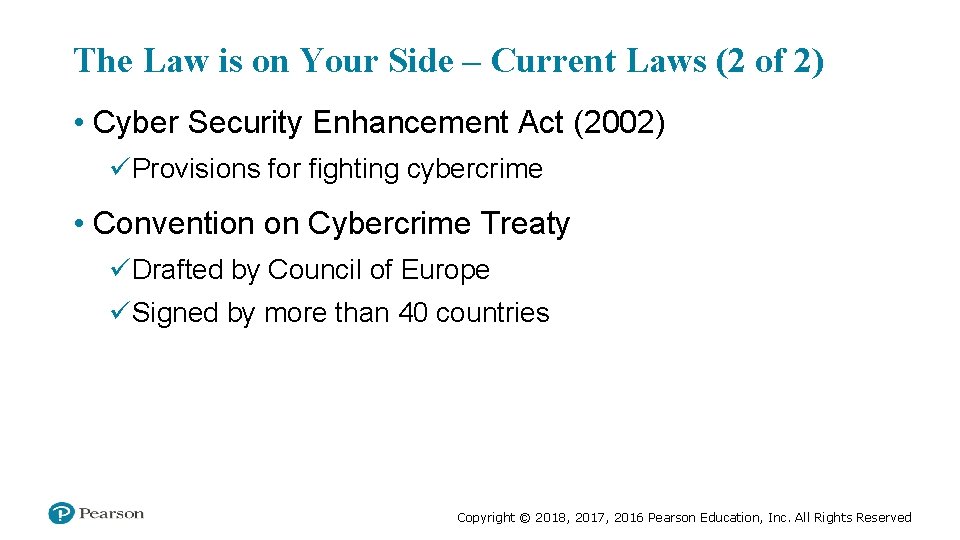 The Law is on Your Side – Current Laws (2 of 2)

• Cyber Security Enhancement Act (2002)

✓Provisions for fighting cybercrime

• Convention on Cybercrime Treaty

✓Drafted by Council of Europe

✓Signed by more than 40 countries

Pearson

Copyright © 2018, 2017, 2016 Pearson Education, Inc. All Rights Reserved